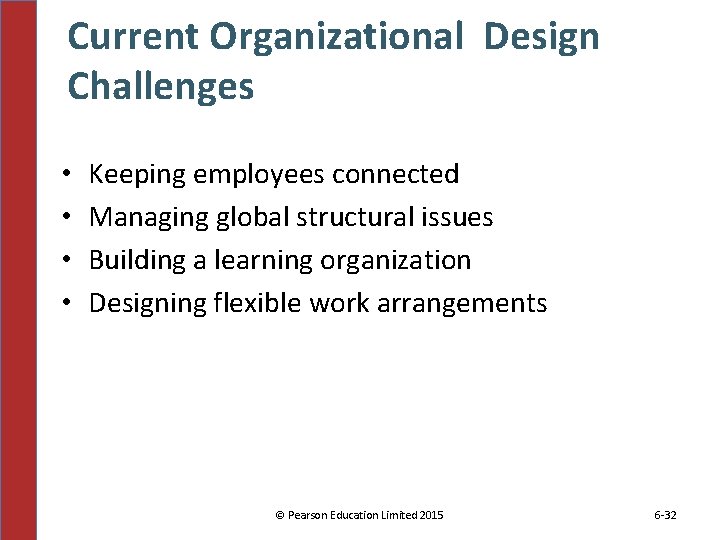 Current Organizational  Design Challenges

• Keeping employees connected
• Managing global structural issues
• Building a learning organization
• Designing flexible work arrangements

© Pearson Education Limited 2015

6-32